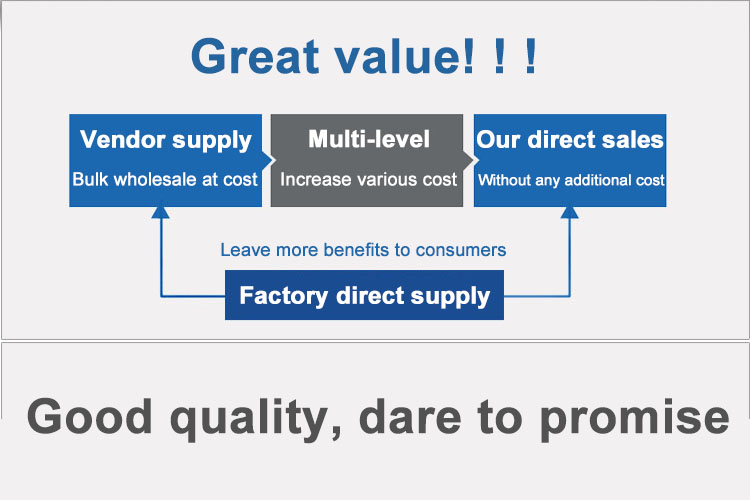 Great value! ! !

Vendor supply
Bulk wholesale at cost

Multi-level
Increase various cost

Our direct sales
Without any additional cost

Leave more benefits to consumers

Factory direct supply

Good quality, dare to promise